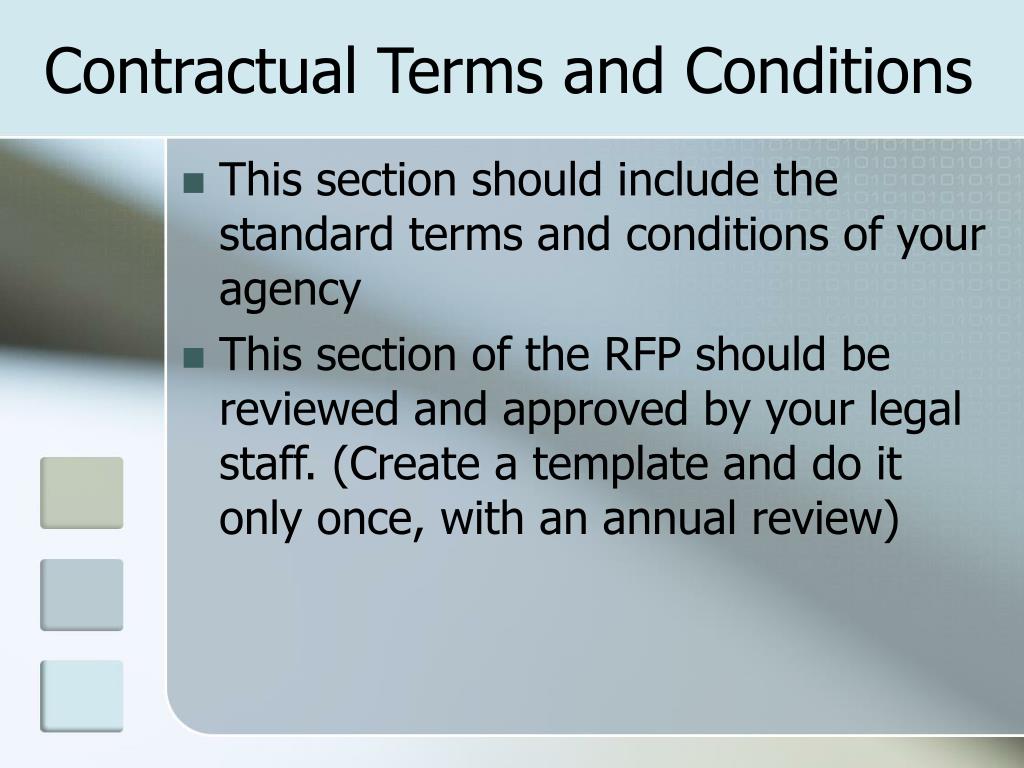 Contractual Terms and Conditions

- This section should include the standard terms and conditions of your agency
- This section of the RFP should be reviewed and approved by your legal staff. (Create a template and do it only once, with an annual review)